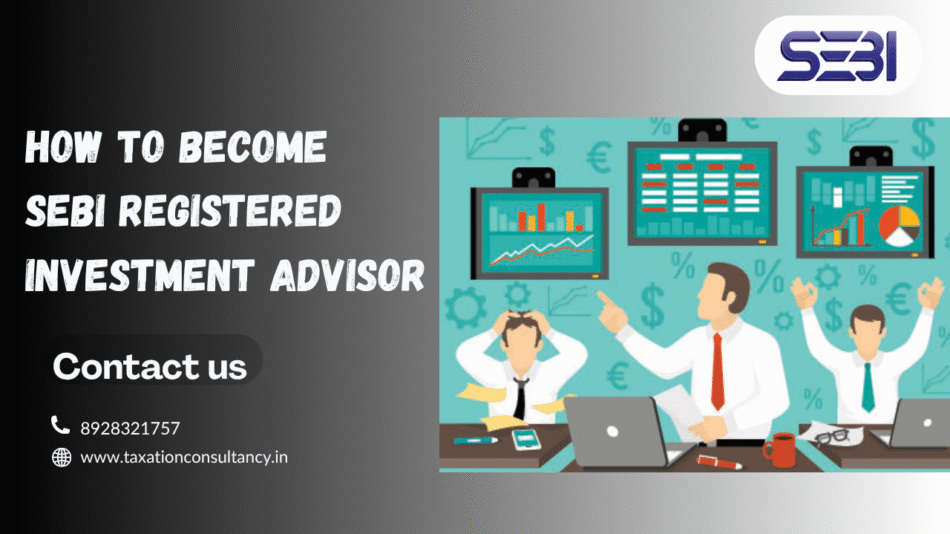 SEBI

HOW TO BECOME SEBI REGISTERED INVESTMENT ADVISOR

Contact us

8928321757

www.taxationconsultancy.in